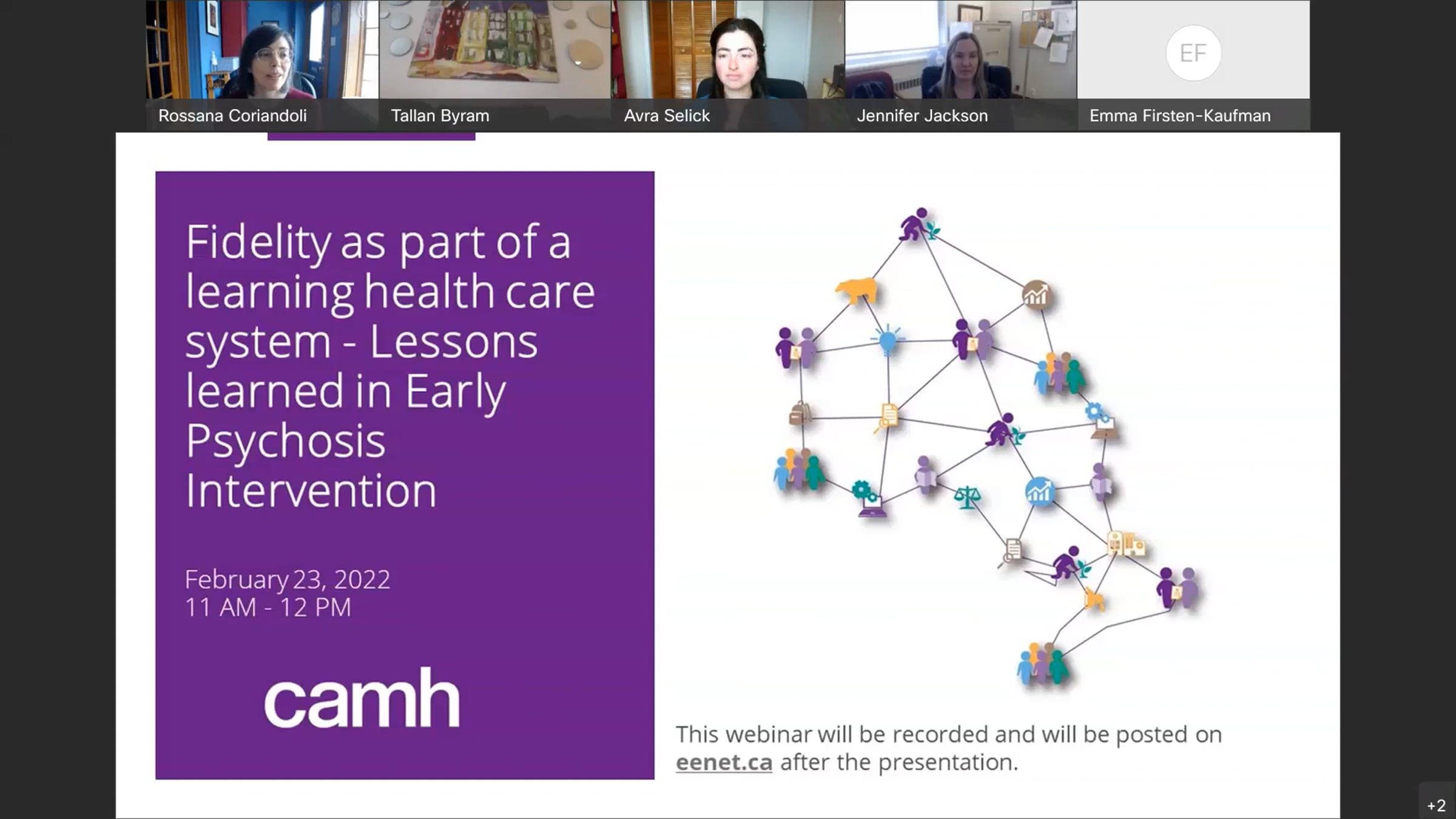 Rossana Coriandoli

Tallan Byram

Avra Selick

Jennifer Jackson

EF

Emma Firsten-Kaufman

Fidelity as part of a learning health care system - Lessons learned in Early Psychosis Intervention

February 23, 2022
11 AM - 12 PM

camh

This webinar will be recorded and will be posted on eenet.ca after the presentation.

+2